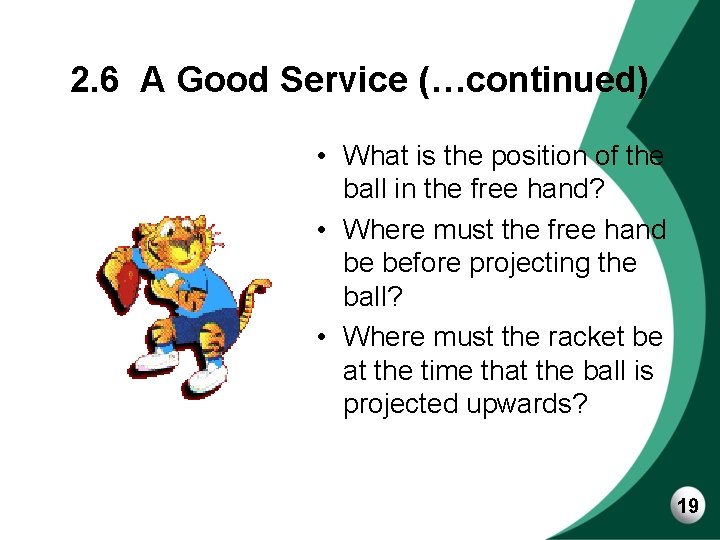 2.6 A Good Service (…continued)

• What is the position of the ball in the free hand?

• Where must the free hand be before projecting the ball?

• Where must the racket be at the time that the ball is projected upwards?

19